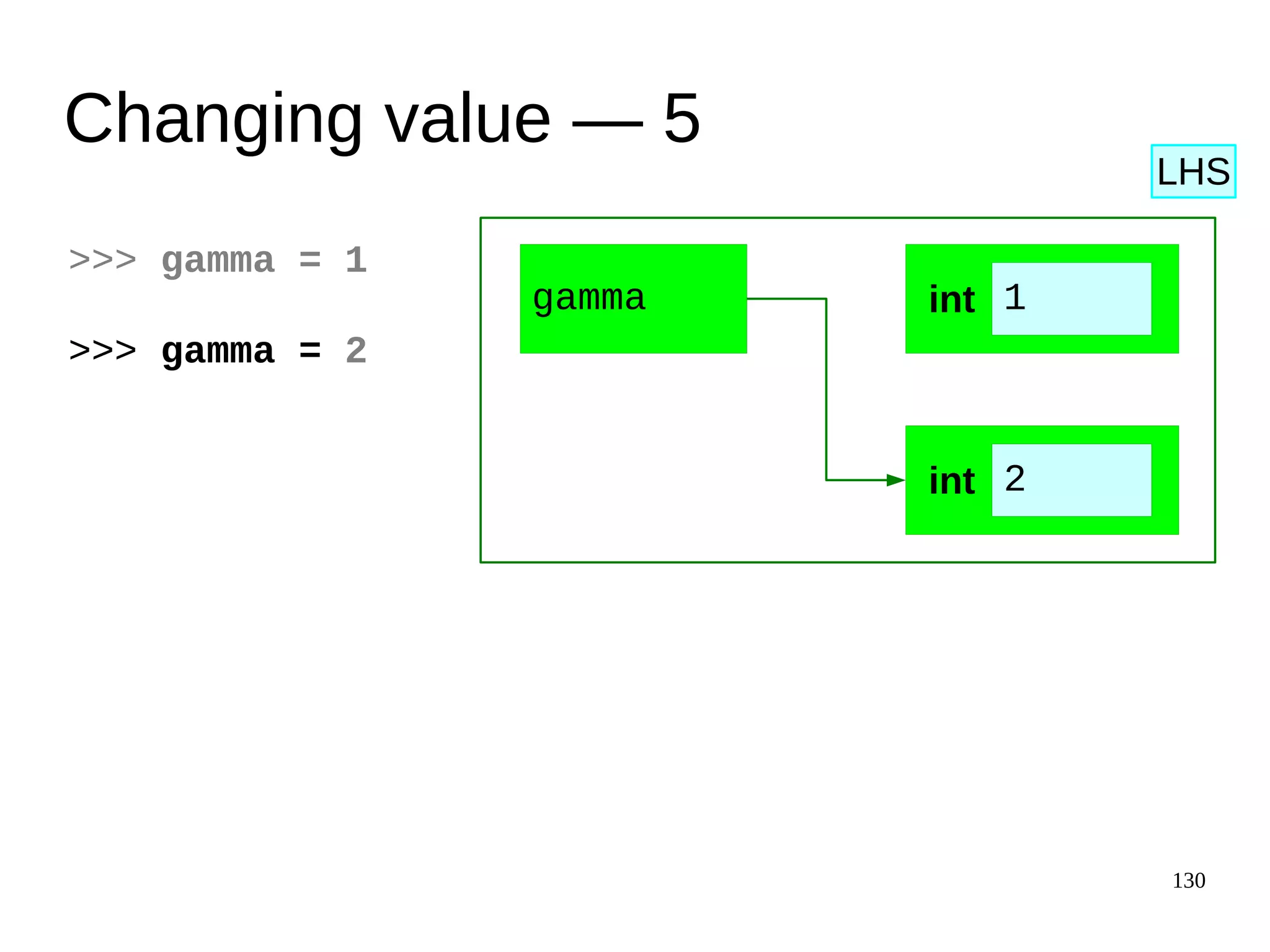 Changing value — 5

LHS

>>> gamma = 1

>>> gamma = 2

gamma

int 1

int 2

130